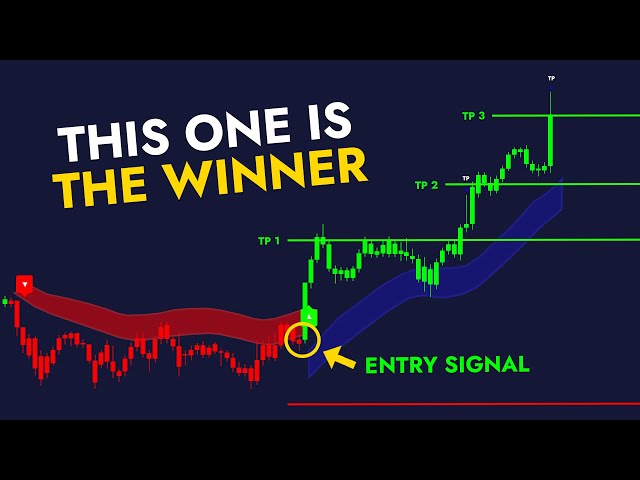 THIS ONE IS
THE WINNER

TP
TP 3
TP
TP 2
TP 1

ENTRY SIGNAL